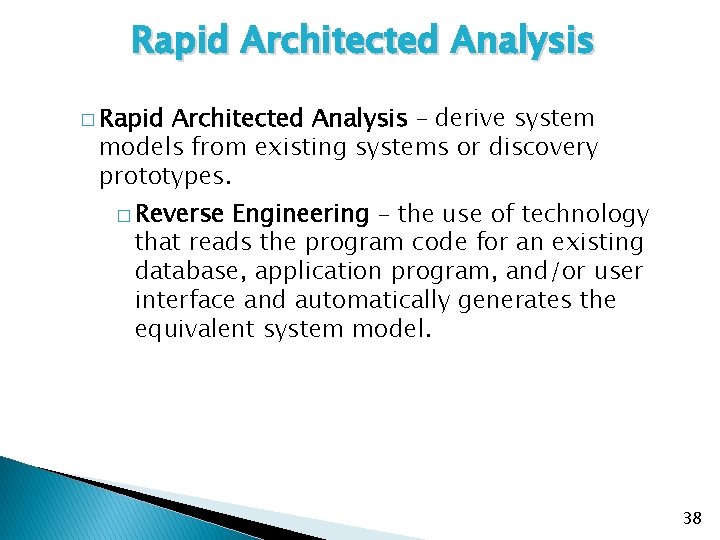 Rapid Architected Analysis

□ Rapid Architected Analysis – derive system models from existing systems or discovery prototypes.

□ Reverse Engineering – the use of technology that reads the program code for an existing database, application program, and/or user interface and automatically generates the equivalent system model.

38